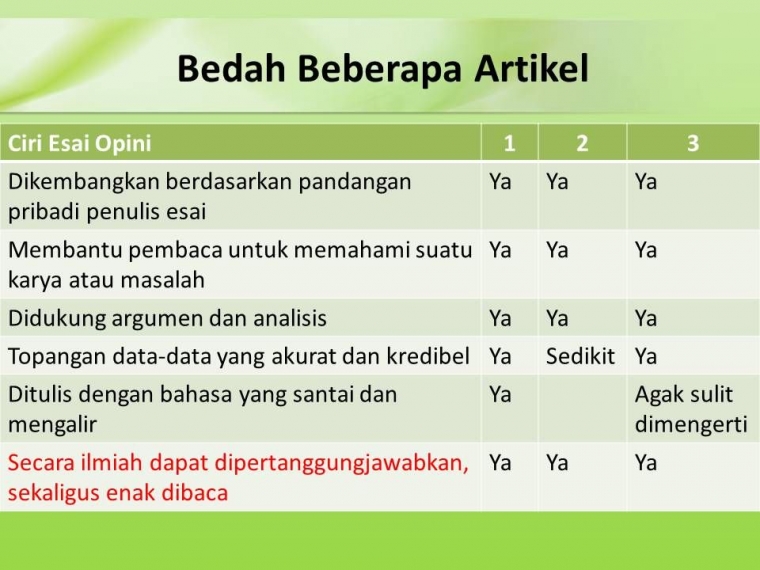 Bedah Beberapa Artikel

| Ciri Esai Opini | 1 | 2 | 3 |
|---|---|---|---|
| Dikembangkan berdasarkan pandangan pribadi penulis esai | Ya | Ya | Ya |
| Membantu pembaca untuk memahami suatu karya atau masalah | Ya | Ya | Ya |
| Didukung argumen dan analisis | Ya | Ya | Ya |
| Topangan data-data yang akurat dan kredibel | Ya | Sedikit | Ya |
| Ditulis dengan bahasa yang santai dan mengalir | Ya | | Agak sulit dimengerti |
| Secara ilmiah dapat dipertanggungjawabkan, sekaligus enak dibaca | Ya | Ya | Ya |